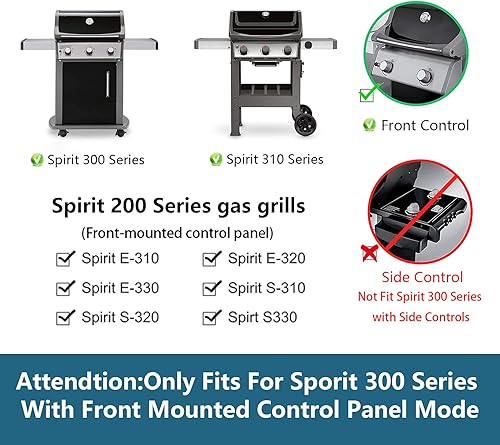 Spirit 300 Series

Spirit 310 Series

Front Control

Spirit 200 Series gas grills
(Front-mounted control panel)

Spirit E-310
Spirit E-320
Spirit E-330
Spirit S-310
Spirit S-320
Spirt S330

Side Control
Not Fit Spirit 300 Series with Side Controls

Attendtion:Only Fits For Sporit 300 Series With Front Mounted Control Panel Mode